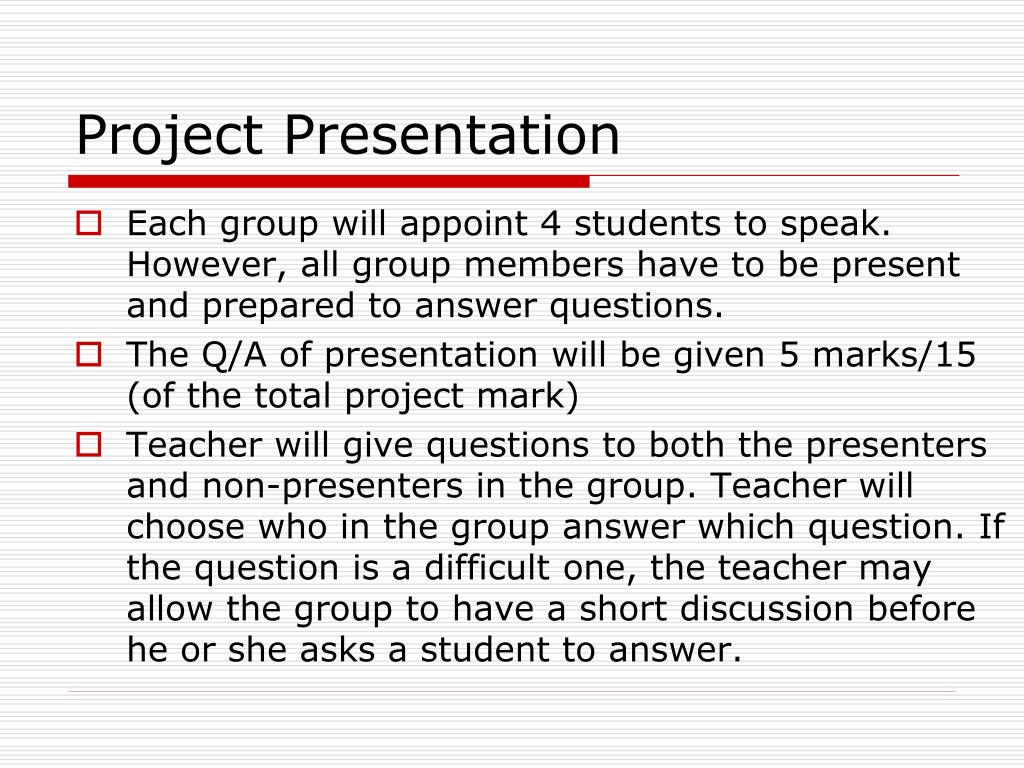 Project Presentation

Each group will appoint 4 students to speak. However, all group members have to be present and prepared to answer questions.

The Q/A of presentation will be given 5 marks/15 (of the total project mark)

Teacher will give questions to both the presenters and non-presenters in the group. Teacher will choose who in the group answer which question. If the question is a difficult one, the teacher may allow the group to have a short discussion before he or she asks a student to answer.